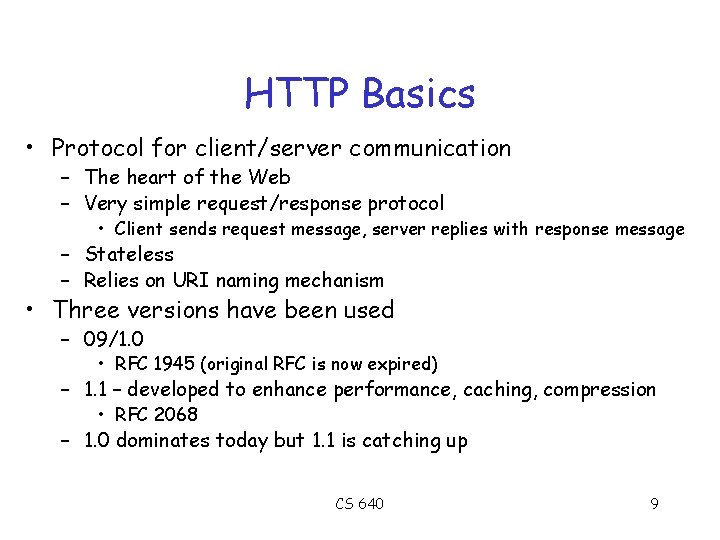 HTTP Basics

• Protocol for client/server communication
  – The heart of the Web
  – Very simple request/response protocol
    • Client sends request message, server replies with response message
  – Stateless
  – Relies on URI naming mechanism
• Three versions have been used
  – 09/1.0
    • RFC 1945 (original RFC is now expired)
  – 1.1 – developed to enhance performance, caching, compression
    • RFC 2068
  – 1.0 dominates today but 1.1 is catching up

CS 640

9